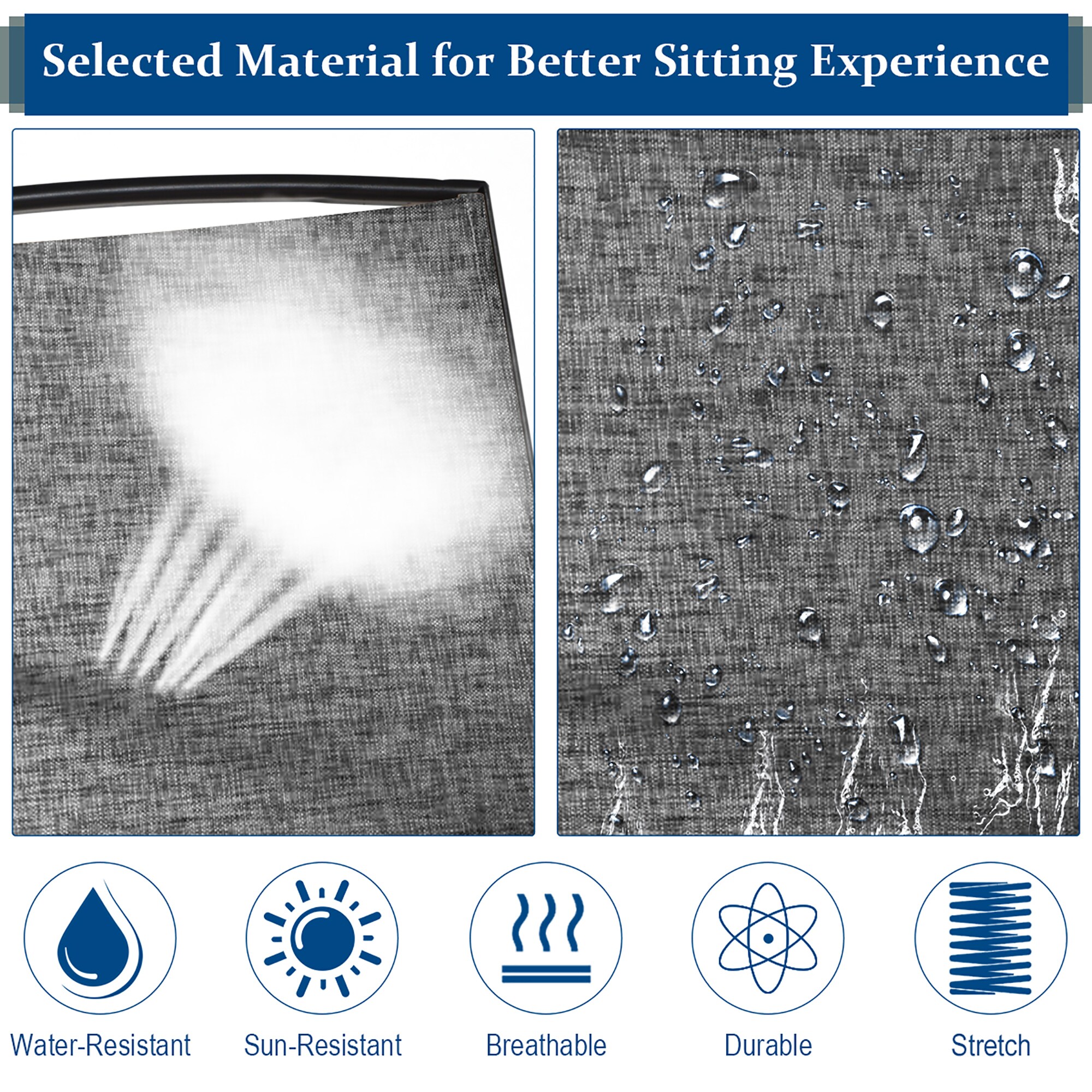 Selected Material for Better Sitting Experience

Water-Resistant

Sun-Resistant

Breathable

Durable

Stretch